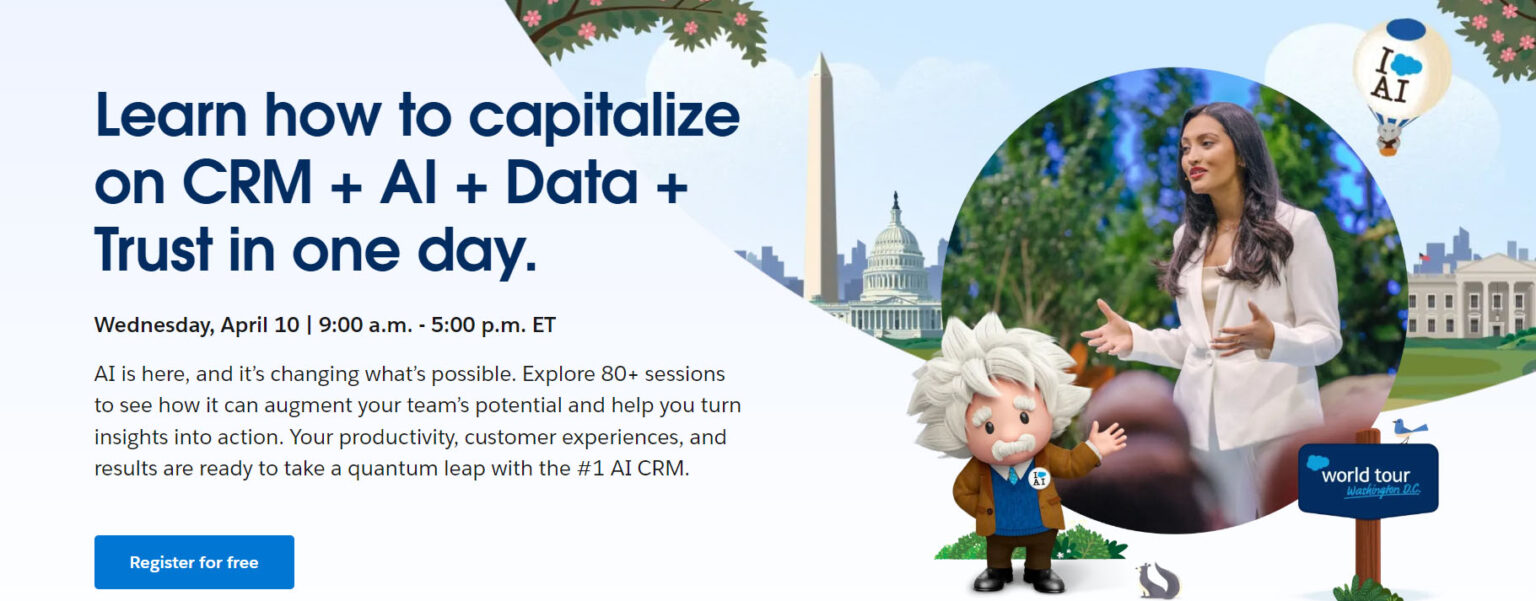 Learn how to capitalize on CRM + AI + Data + Trust in one day.

Wednesday, April 10 | 9:00 a.m. - 5:00 p.m. ET

AI is here, and it's changing what's possible. Explore 80+ sessions to see how it can augment your team's potential and help you turn insights into action. Your productivity, customer experiences, and results are ready to take a quantum leap with the #1 AI CRM.

Register for free

I AI

I AI

world tour
Washington D.C.